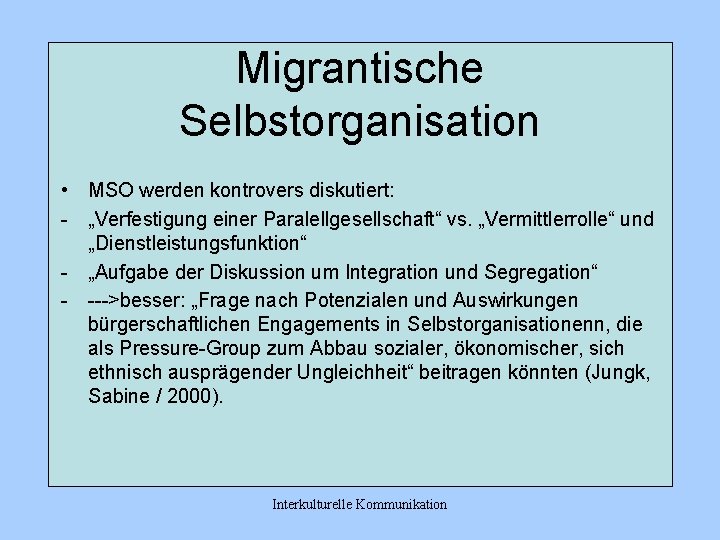 Migrantische Selbstorganisation

• MSO werden kontrovers diskutiert:

- „Verfestigung einer Paralellgesellschaft“ vs. „Vermittlerrolle“ und „Dienstleistungsfunktion“

- „Aufgabe der Diskussion um Integration und Segregation“

- --->besser: „Frage nach Potenzialen und Auswirkungen bürgerschaftlichen Engagements in Selbstorganisationenn, die als Pressure-Group zum Abbau sozialer, ökonomischer, sich ethnisch ausprägender Ungleichheit“ beitragen könnten (Jungk, Sabine / 2000).

Interkulturelle Kommunikation